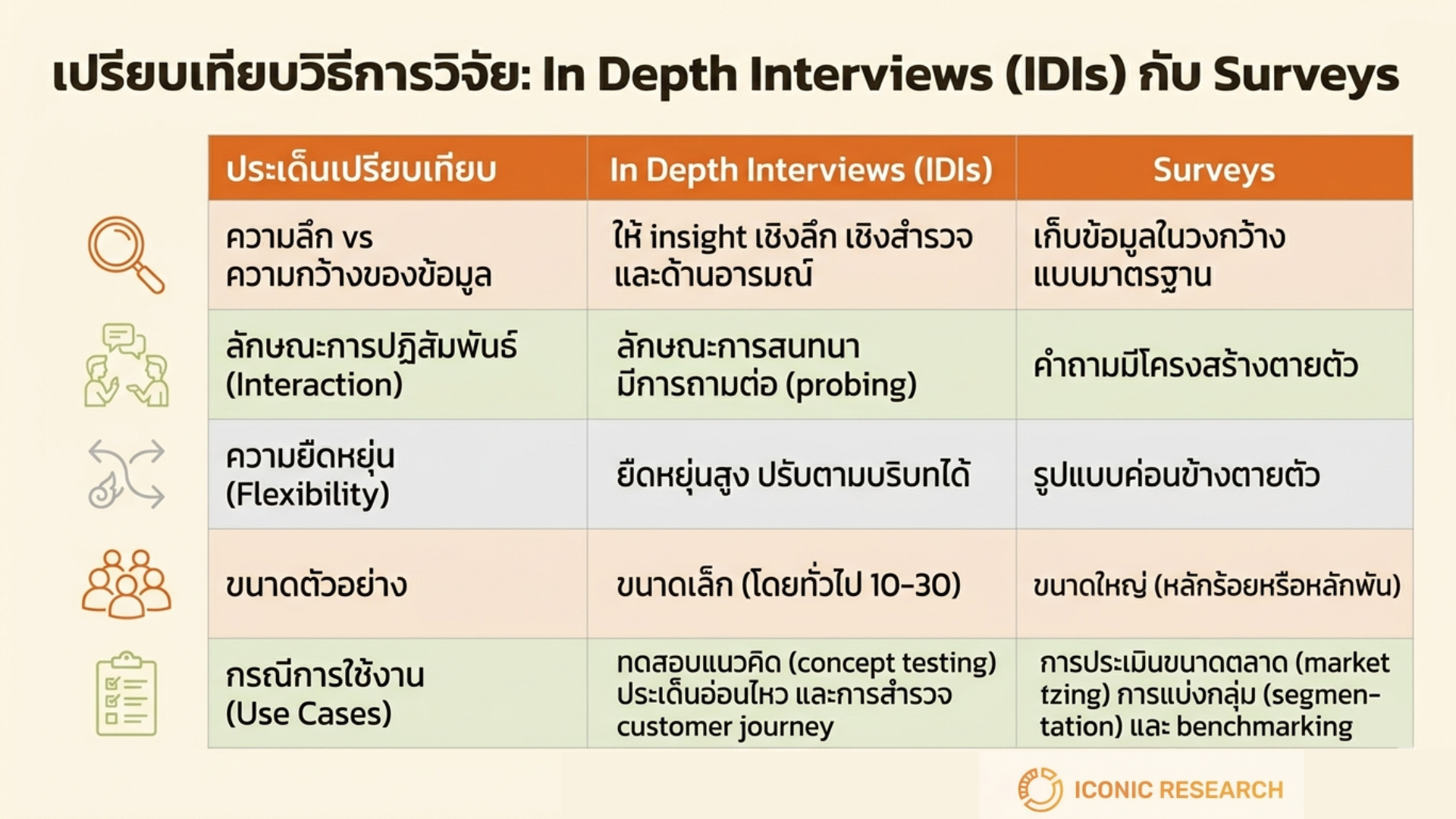 เปรียบเทียบวิธีการวิจัย: In Depth Interviews (IDIs) กับ Surveys

| ประเด็นเปรียบเทียบ | In Depth Interviews (IDIs) | Surveys |
|---|---|---|
| ความลึก vs ความกว้างของข้อมูล | ให้ insight เชิงลึก เชิงสำรวจ และด้านอารมณ์ | เก็บข้อมูลในวงกว้าง แบบมาตรฐาน |
| ลักษณะการปฏิสัมพันธ์ (Interaction) | ลักษณะการสนทนา มีการถามต่อ (probing) | คำถามมีโครงสร้างตายตัว |
| ความยืดหยุ่น (Flexibility) | ยืดหยุ่นสูง ปรับตามบริบทได้ | รูปแบบค่อนข้างตายตัว |
| ขนาดตัวอย่าง | ขนาดเล็ก (โดยทั่วไป 10-30) | ขนาดใหญ่ (หลักร้อยหรือหลักพัน) |
| กรณีการใช้งาน (Use Cases) | ทดสอบแนวคิด (concept testing) ประเด็นอ่อนไหว และการสำรวจ customer journey | การประเมินขนาดตลาด (market tzing) การแบ่งกลุ่ม (segmentation) และ benchmarking |

ICONIC RESEARCH